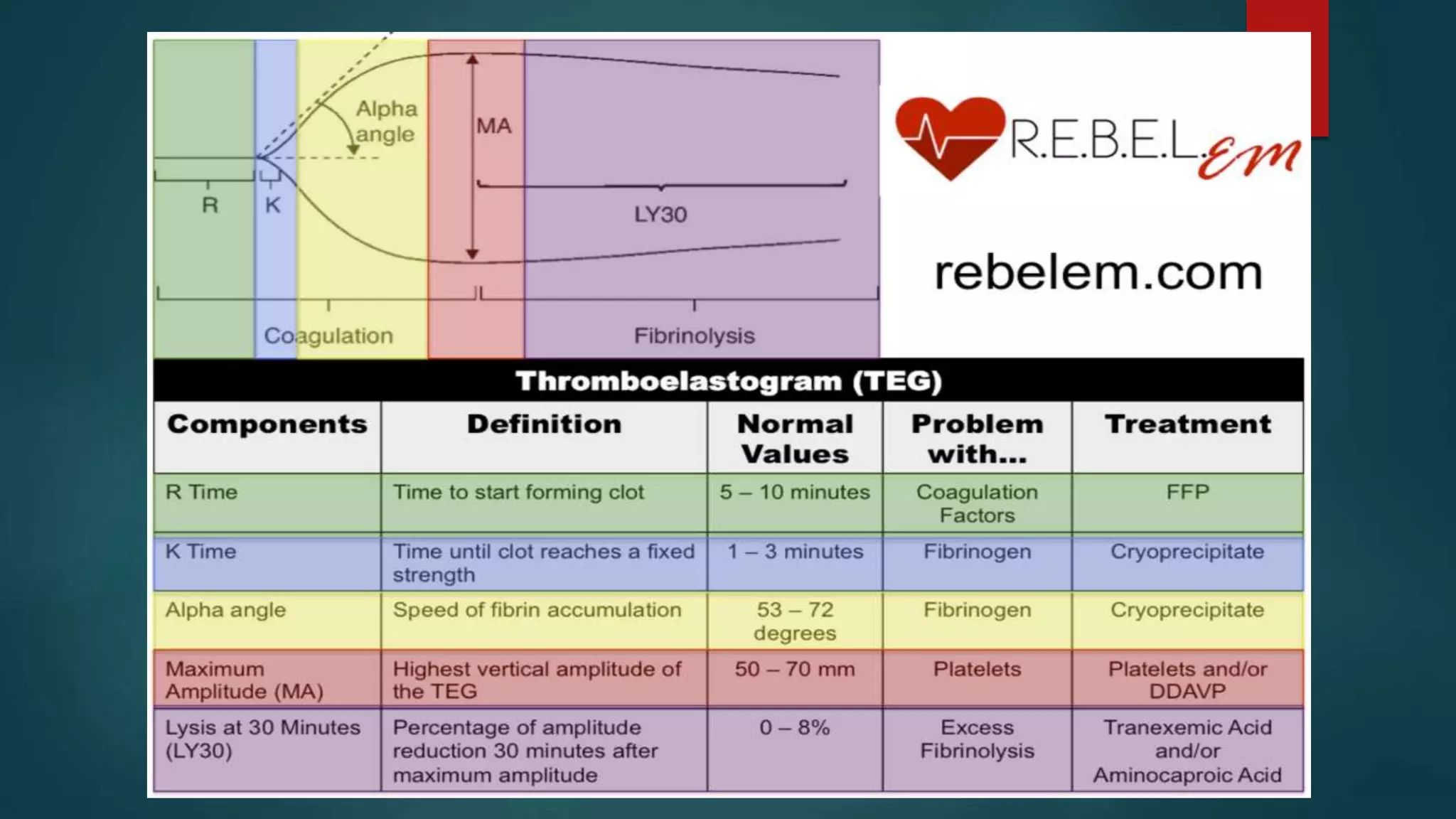 Alpha angle

MA

R

K

LY30

Coagulation

Fibrinolysis

R.E.B.E.L. EM

rebelem.com

Thromboelastogram (TEG)

| Components | Definition | Normal Values | Problem with... | Treatment |
|---|---|---|---|---|
| R Time | Time to start forming clot | 5 – 10 minutes | Coagulation Factors | FFP |
| K Time | Time until clot reaches a fixed strength | 1 – 3 minutes | Fibrinogen | Cryoprecipitate |
| Alpha angle | Speed of fibrin accumulation | 53 – 72 degrees | Fibrinogen | Cryoprecipitate |
| Maximum Amplitude (MA) | Highest vertical amplitude of the TEG | 50 – 70 mm | Platelets | Platelets and/or DDAVP |
| Lysis at 30 Minutes (LY30) | Percentage of amplitude reduction 30 minutes after maximum amplitude | 0 – 8% | Excess Fibrinolysis | Tranexemic Acid and/or Aminocaproic Acid |